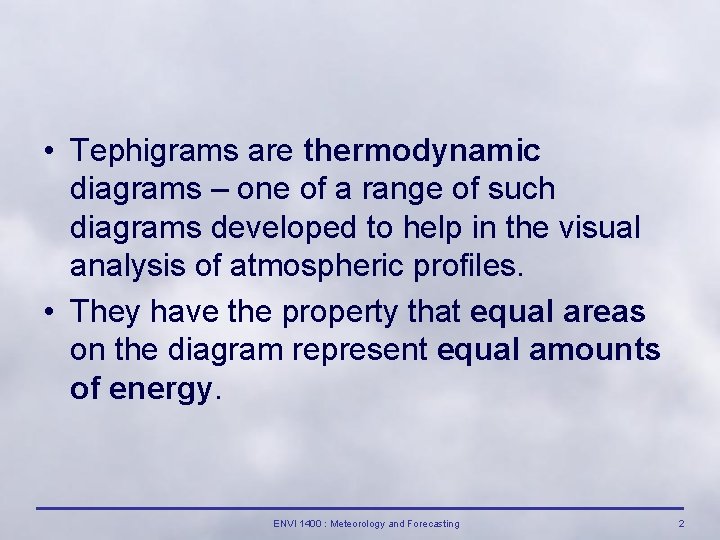 • Tephigrams are thermodynamic diagrams – one of a range of such diagrams developed to help in the visual analysis of atmospheric profiles.

• They have the property that equal areas on the diagram represent equal amounts of energy.

ENVI 1400 : Meteorology and Forecasting

2